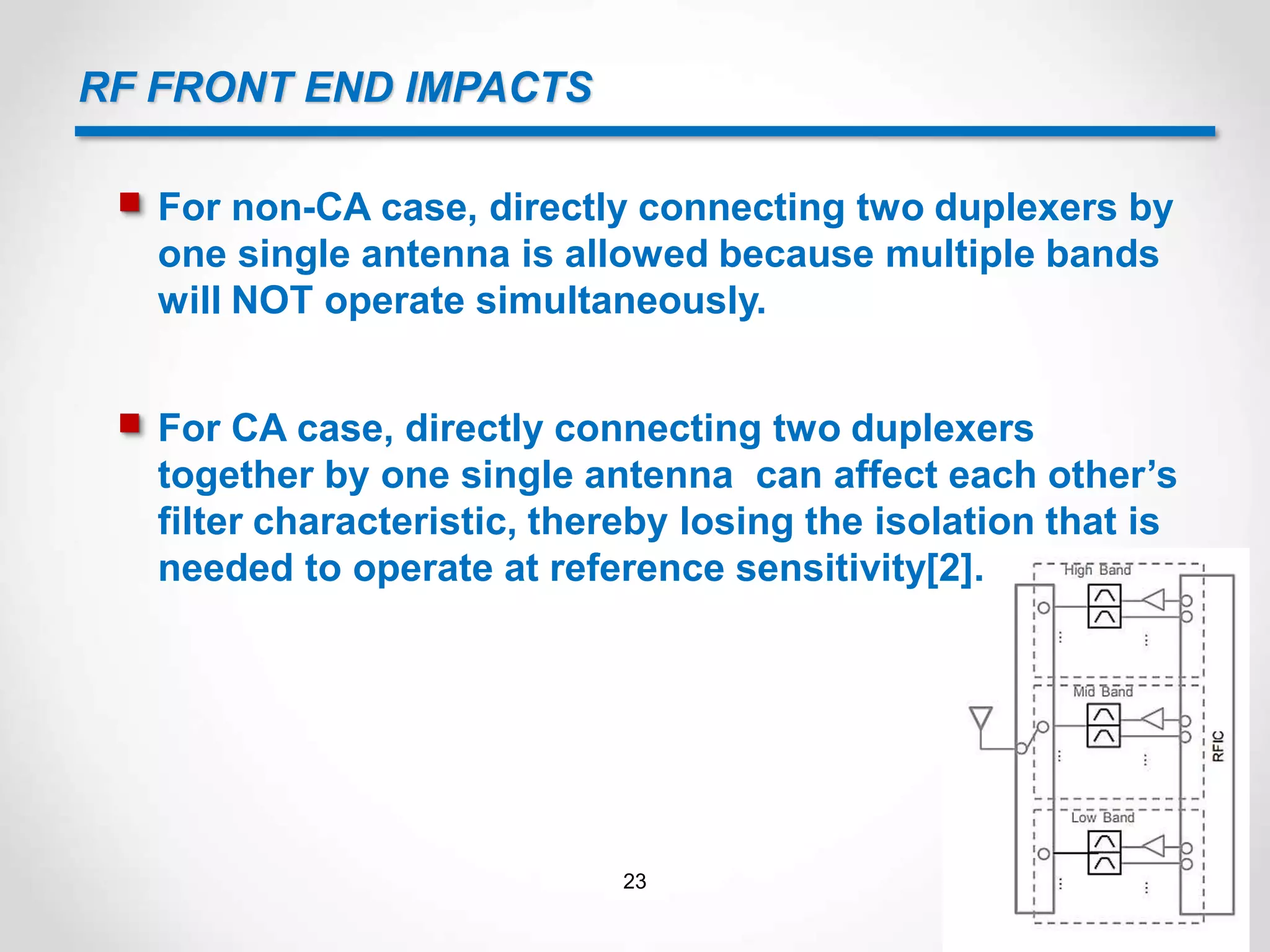 RF FRONT END IMPACTS

For non-CA case, directly connecting two duplexers by one single antenna is allowed because multiple bands will NOT operate simultaneously.

For CA case, directly connecting two duplexers together by one single antenna can affect each other's filter characteristic, thereby losing the isolation that is needed to operate at reference sensitivity[2].

High Band

Mid Band

Low Band

RFIC

23